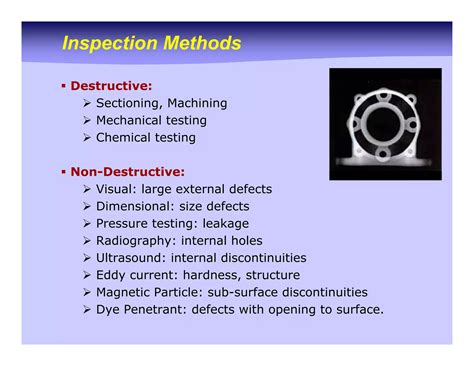 Inspection Methods

▪ Destructive:
➢ Sectioning, Machining
➢ Mechanical testing
➢ Chemical testing

▪ Non-Destructive:
➢ Visual: large external defects
➢ Dimensional: size defects
➢ Pressure testing: leakage
➢ Radiography: internal holes
➢ Ultrasound: internal discontinuities
➢ Eddy current: hardness, structure
➢ Magnetic Particle: sub-surface discontinuities
➢ Dye Penetrant: defects with opening to surface.